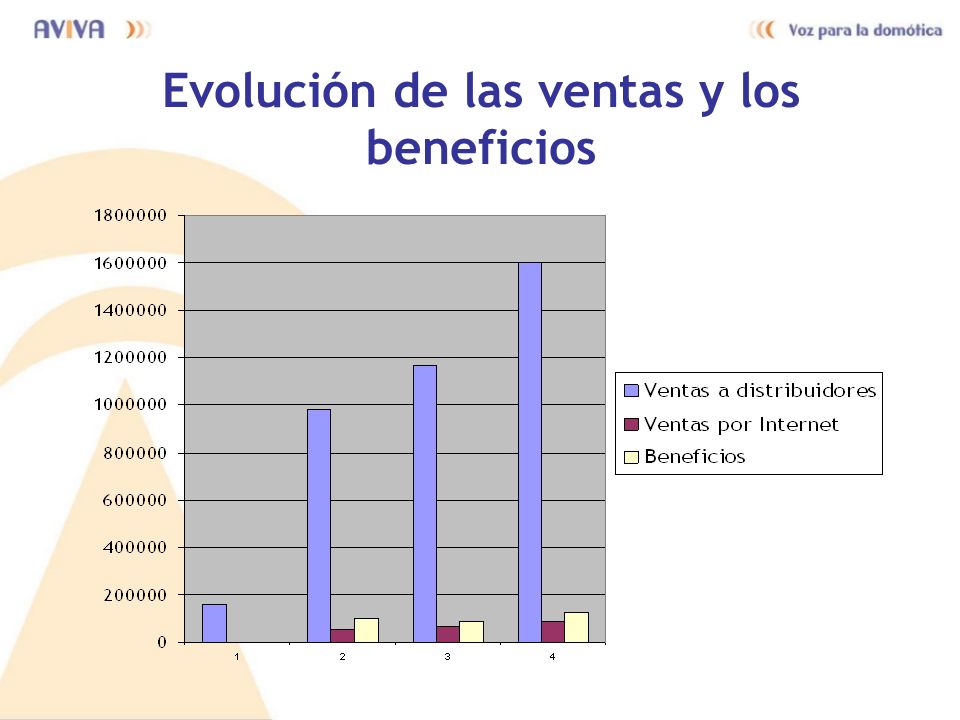 AVIVA

Voz para la domótica

Evolución de las ventas y los beneficios

1800000
1600000
1400000
1200000
1000000
800000
600000
400000
200000
0

1 2 3 4

Ventas a distribuidores
Ventas por Internet
Beneficios